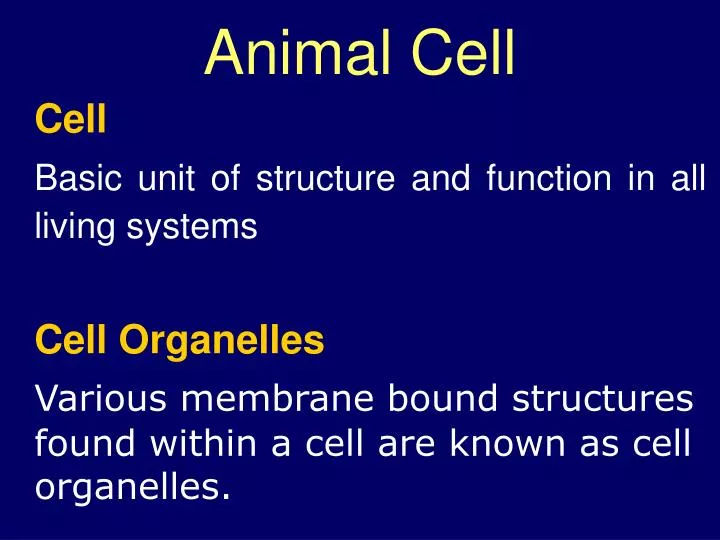 Animal Cell

Cell

Basic unit of structure and function in all living systems

Cell Organelles

Various membrane bound structures found within a cell are known as cell organelles.